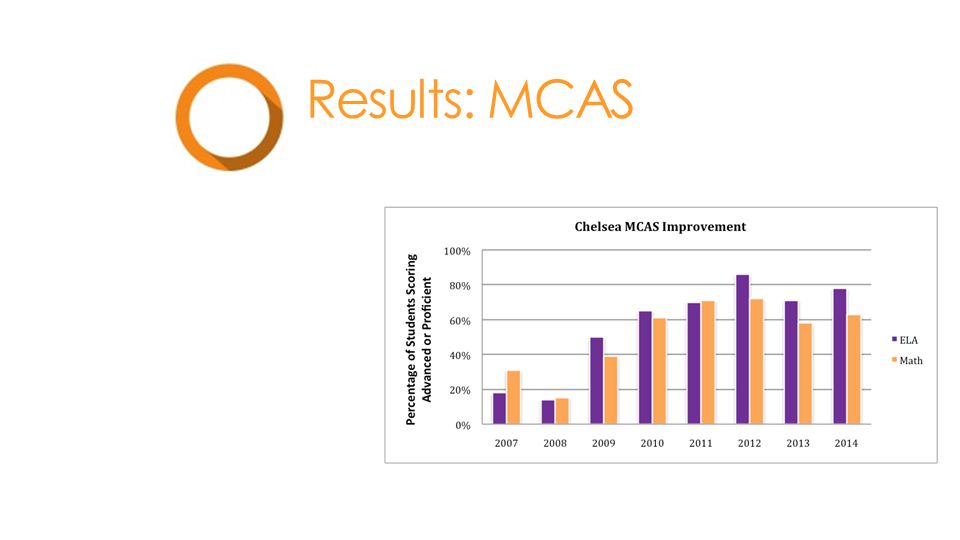 Results: MCAS

Chelsea MCAS Improvement

Percentage of Students Scoring Advanced or Proficient

100%
80%
60%
40%
20%
0%

2007 2008 2009 2010 2011 2012 2013 2014

ELA
Math